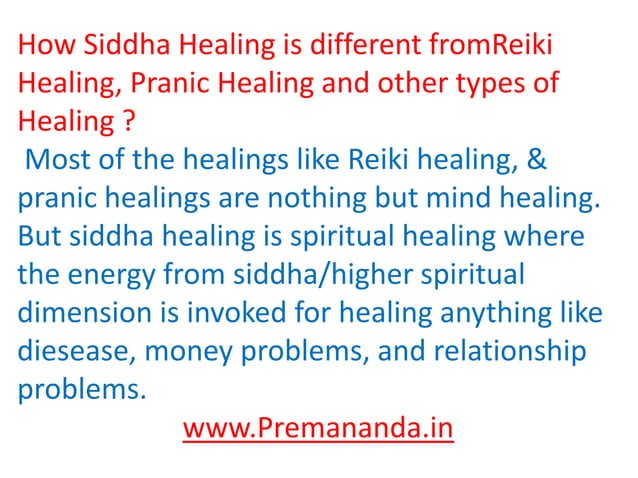 How Siddha Healing is different fromReiki Healing, Pranic Healing and other types of Healing ?

Most of the healings like Reiki healing, & pranic healings are nothing but mind healing. But siddha healing is spiritual healing where the energy from siddha/higher spiritual dimension is invoked for healing anything like diesease, money problems, and relationship problems.

www.Premananda.in